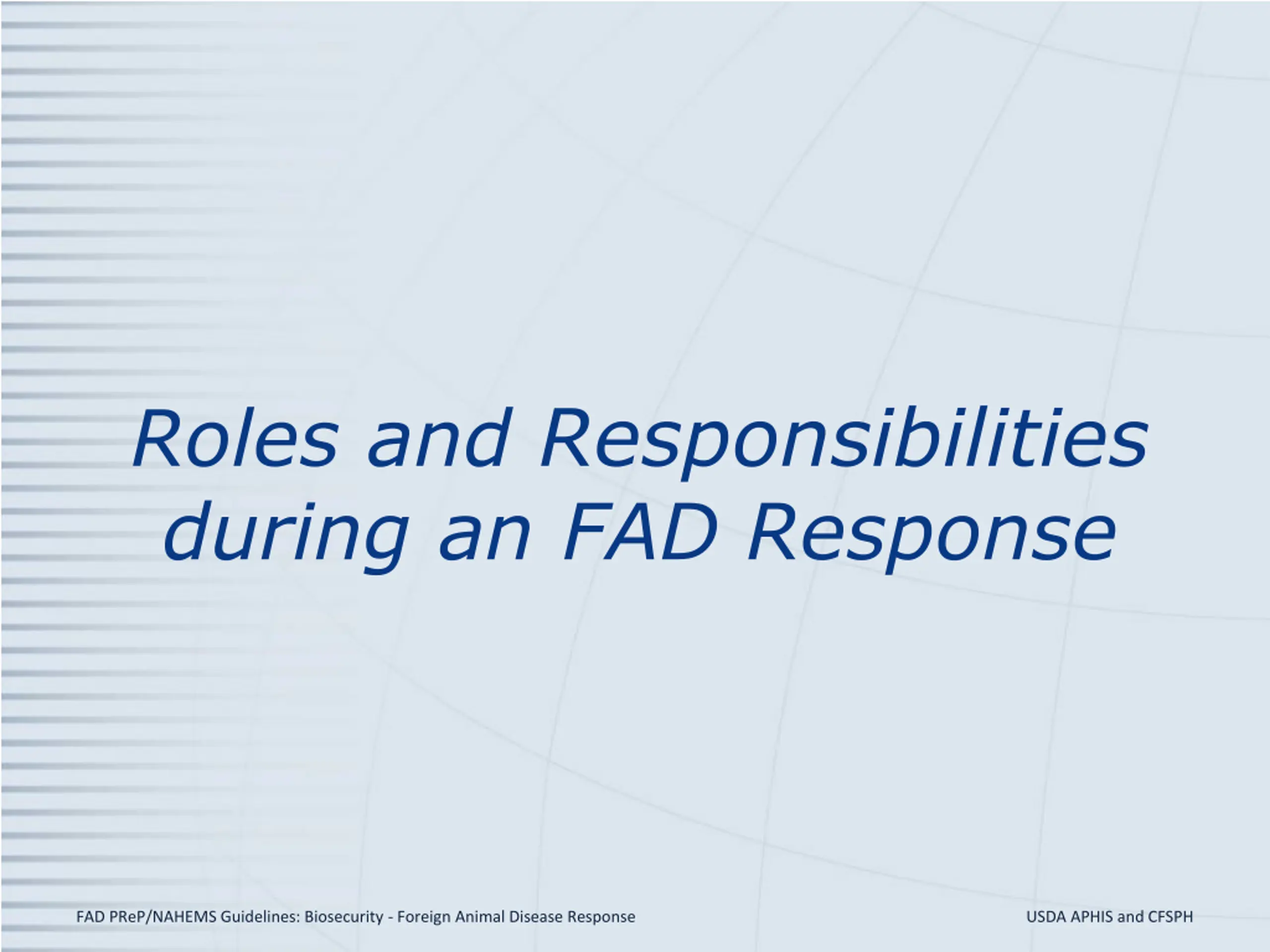 Roles and Responsibilities during an FAD Response

FAD PReP/NAHEMS Guidelines: Biosecurity - Foreign Animal Disease Response

USDA APHIS and CFSPH